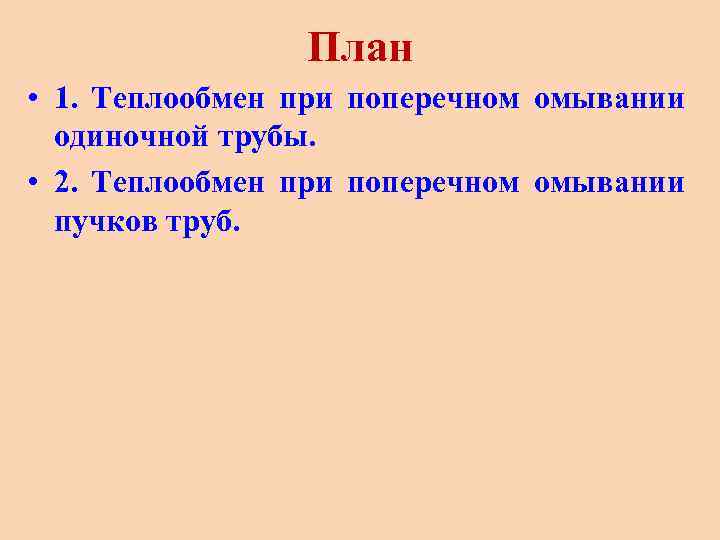 План

• 1. Теплообмен при поперечном омывании одиночной трубы.

• 2. Теплообмен при поперечном омывании пучков труб.